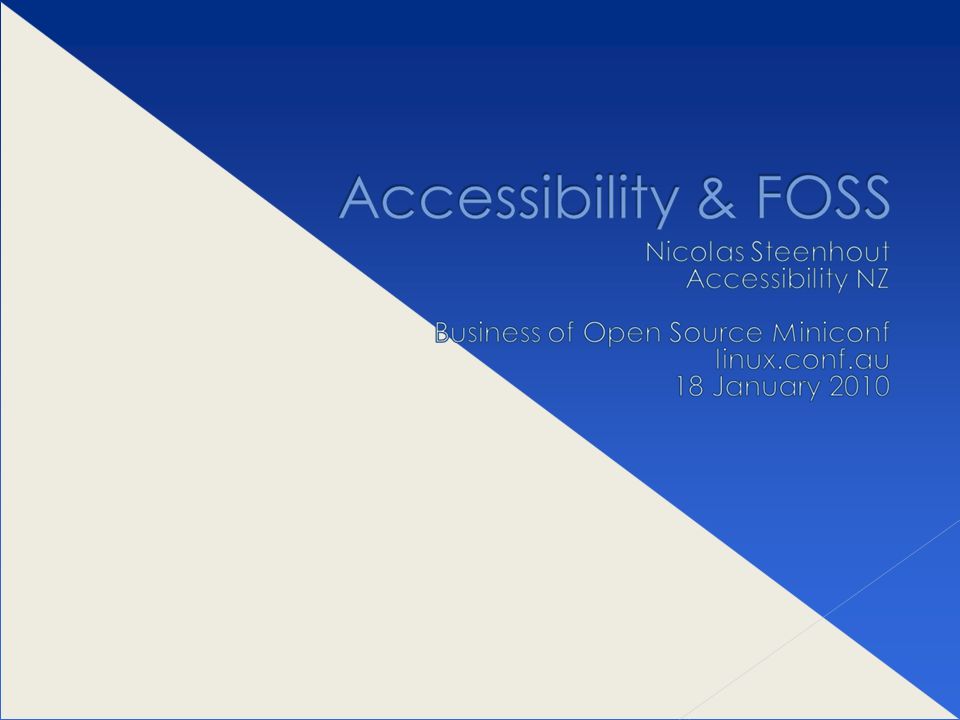 Accessibility & FOSS

Nicolas Steenhout
Accessibility NZ

Business of Open Source Miniconf
linux.conf.au
18 January 2010